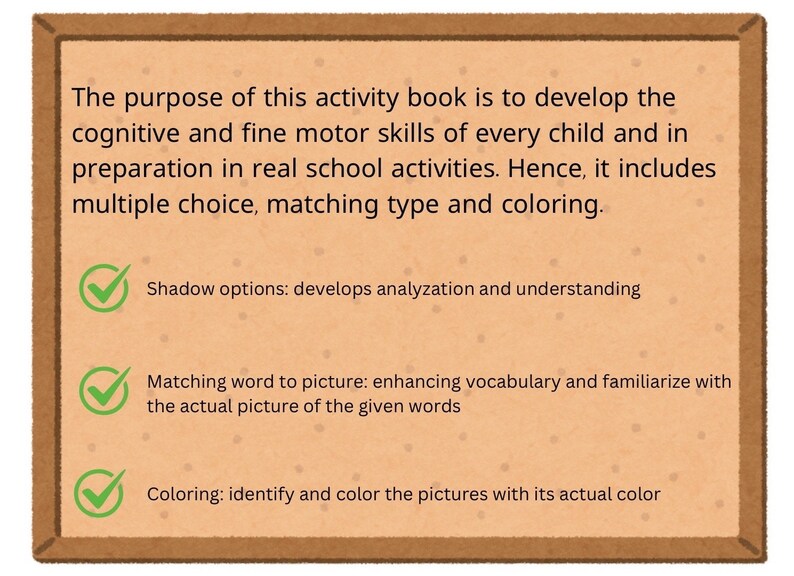 The purpose of this activity book is to develop the cognitive and fine motor skills of every child and in preparation in real school activities. Hence, it includes multiple choice, matching type and coloring.

Shadow options: develops analyzation and understanding

Matching word to picture: enhancing vocabulary and familiarize with the actual picture of the given words

Coloring: identify and color the pictures with its actual color